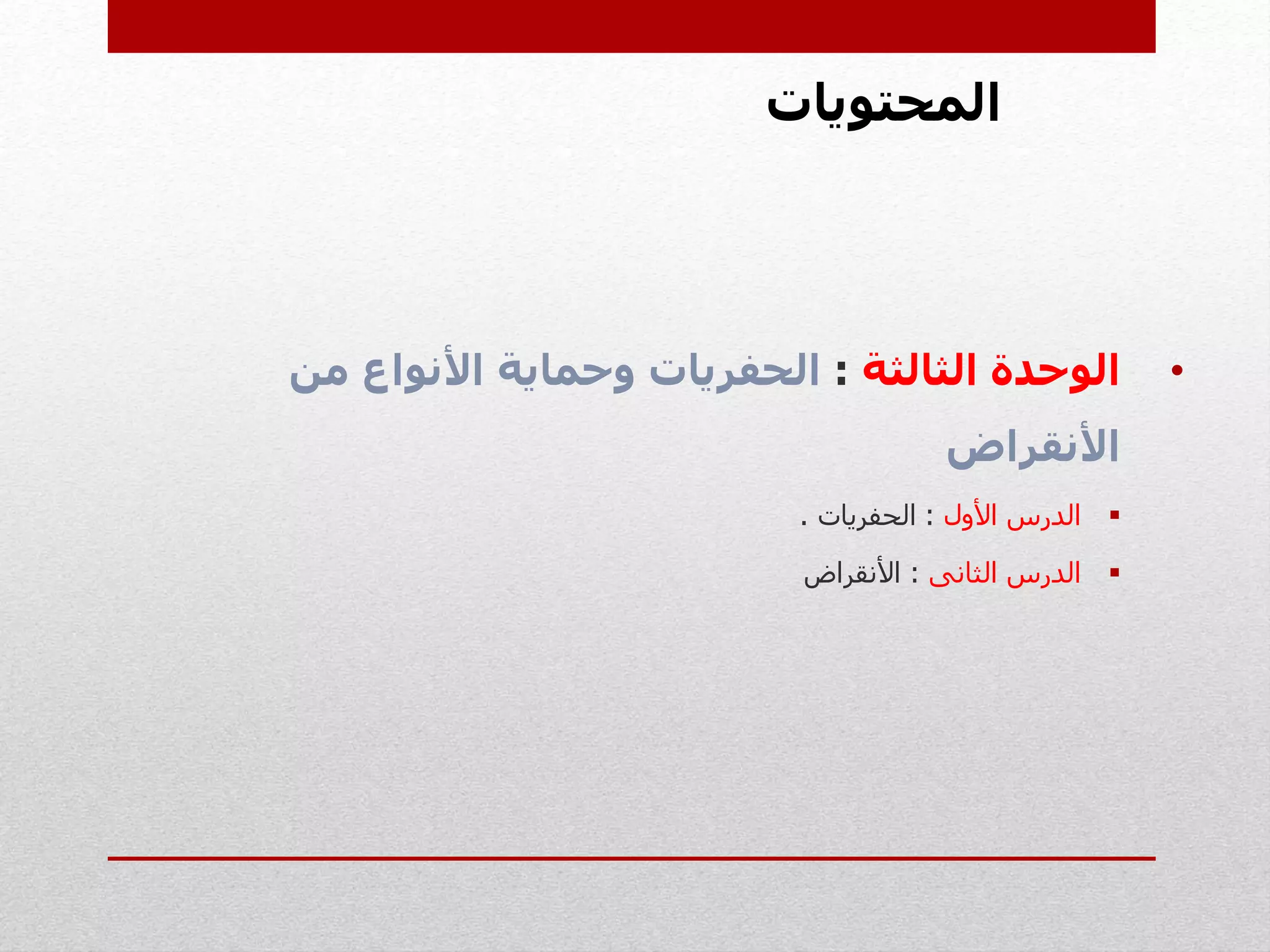 المحتويات

• الوحدة الثالثة : الحفريات وحماية الأنواع من الأنقراض

▪ الدرس الأول : الحفريات .

▪ الدرس الثانى : الأنقراض